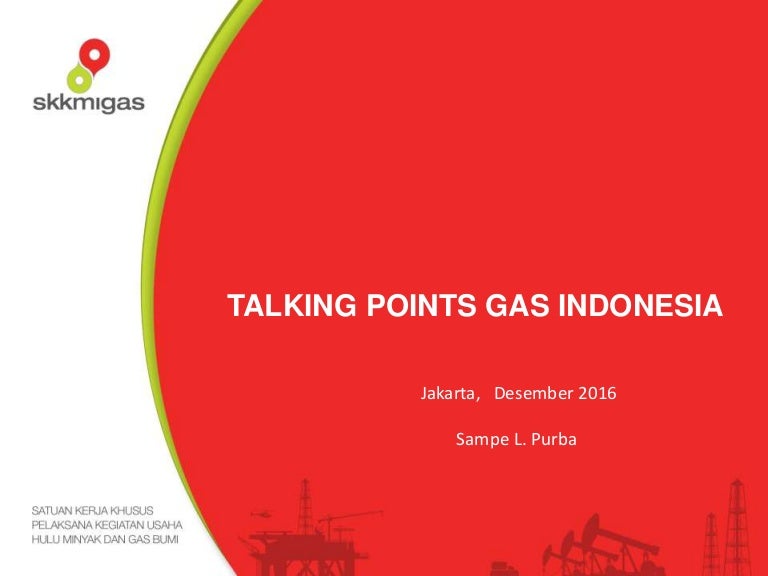 skkmigas

TALKING POINTS GAS INDONESIA

Jakarta, Desember 2016

Sampe L. Purba

SATUAN KERJA KHUSUS
PELAKSANA KEGIATAN USAHA
HULU MINYAK DAN GAS BUMI